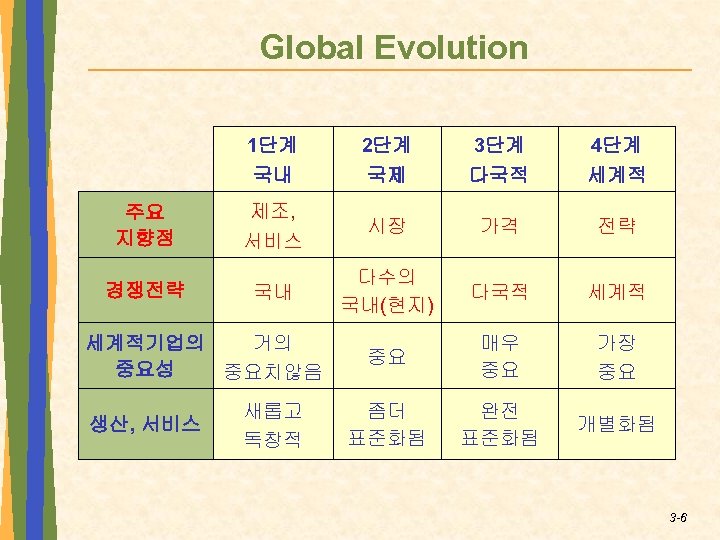 Global Evolution

| | 1단계 국내 | 2단계 국제 | 3단계 다국적 | 4단계 세계적 |
|---|---|---|---|---|
| 주요 지향점 | 제조, 서비스 | 시장 | 가격 | 전략 |
| 경쟁전략 | 국내 | 다수의 국내(현지) | 다국적 | 세계적 |
| 세계적기업의 중요성 | 거의 중요치않음 | 중요 | 매우 중요 | 가장 중요 |
| 생산, 서비스 | 새롭고 독창적 | 좀더 표준화됨 | 완전 표준화됨 | 개별화됨 |

3-6